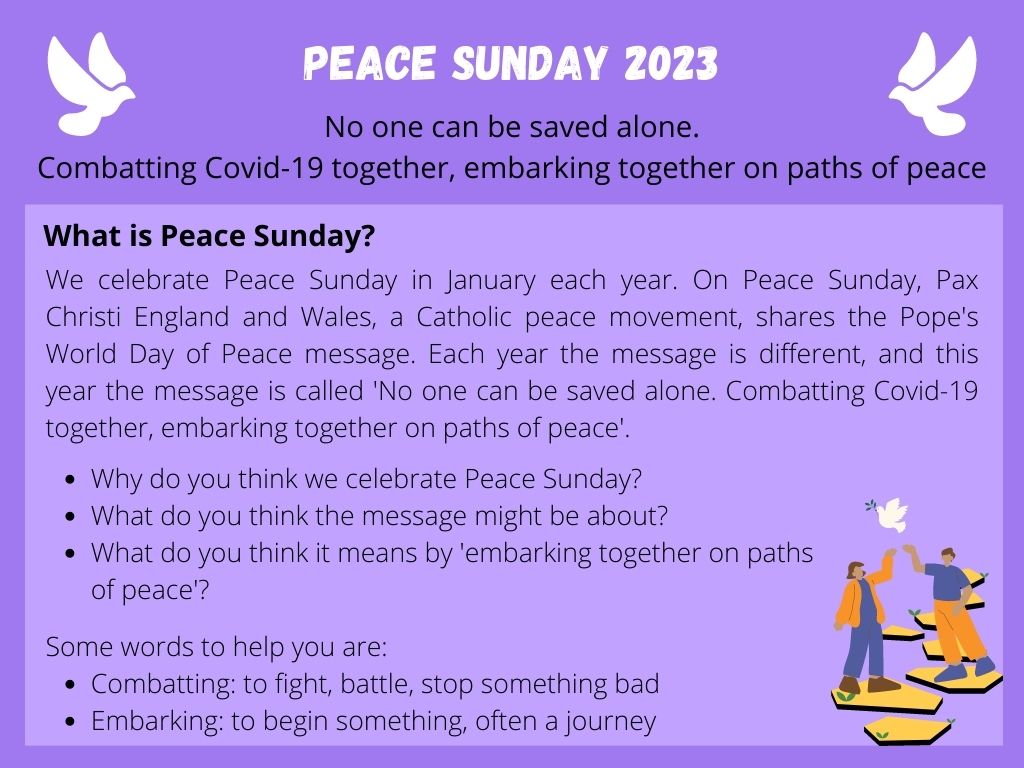 PEACE SUNDAY 2023

No one can be saved alone.
Combatting Covid-19 together, embarking together on paths of peace

What is Peace Sunday?

We celebrate Peace Sunday in January each year. On Peace Sunday, Pax Christi England and Wales, a Catholic peace movement, shares the Pope's World Day of Peace message. Each year the message is different, and this year the message is called 'No one can be saved alone. Combatting Covid-19 together, embarking together on paths of peace'.

- Why do you think we celebrate Peace Sunday?
- What do you think the message might be about?
- What do you think it means by 'embarking together on paths of peace'?

Some words to help you are:
- Combatting: to fight, battle, stop something bad
- Embarking: to begin something, often a journey